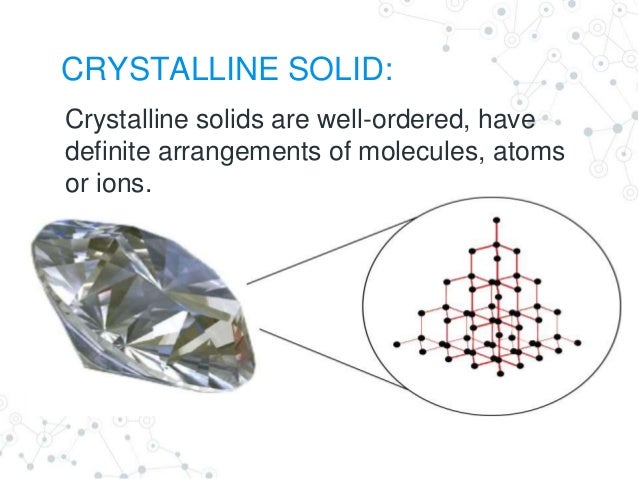 CRYSTALLINE SOLID:

Crystalline solids are well-ordered, have definite arrangements of molecules, atoms or ions.